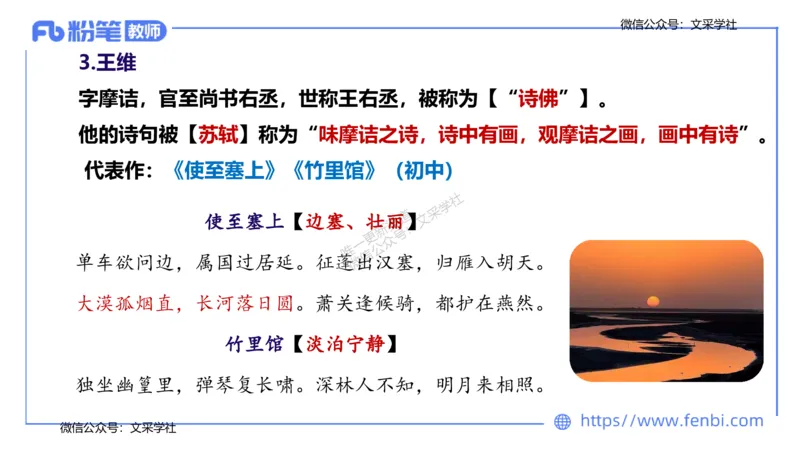 Fb 粉笔 教师

微信公众号：文采学社

3.王维

字摩诘，官至尚书右丞，世称王右丞，被称为【“诗佛”】。

他的诗句被【苏轼】称为“味摩诘之诗，诗中有画，观摩诘之画，画中有诗”。

代表作：《使至塞上》《竹里馆》（初中）

使至塞上【边塞、壮丽】

单车欲问边，属国过居延。征蓬出汉塞，归雁入胡天。

大漠孤烟直，长河落日圆。萧关逢候骑，都护在燕然。

竹里馆【淡泊宁静】

独坐幽篁里，弹琴复长啸。深林人不知，明月来相照。

微信公众号：文采学社

https://www.fenbi.com